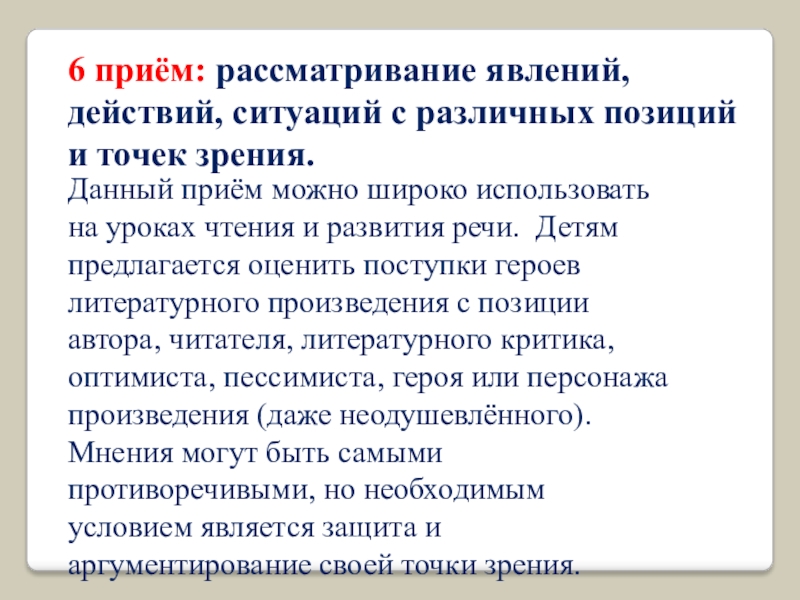 6 приём: рассматривание явлений, действий, ситуаций с различных позиций и точек зрения.

Данный приём можно широко использовать на уроках чтения и развития речи. Детям предлагается оценить поступки героев литературного произведения с позиции автора, читателя, литературного критика, оптимиста, пессимиста, героя или персонажа произведения (даже неодушевлённого). Мнения могут быть самыми противоречивыми, но необходимым условием является защита и аргументирование своей точки зрения.